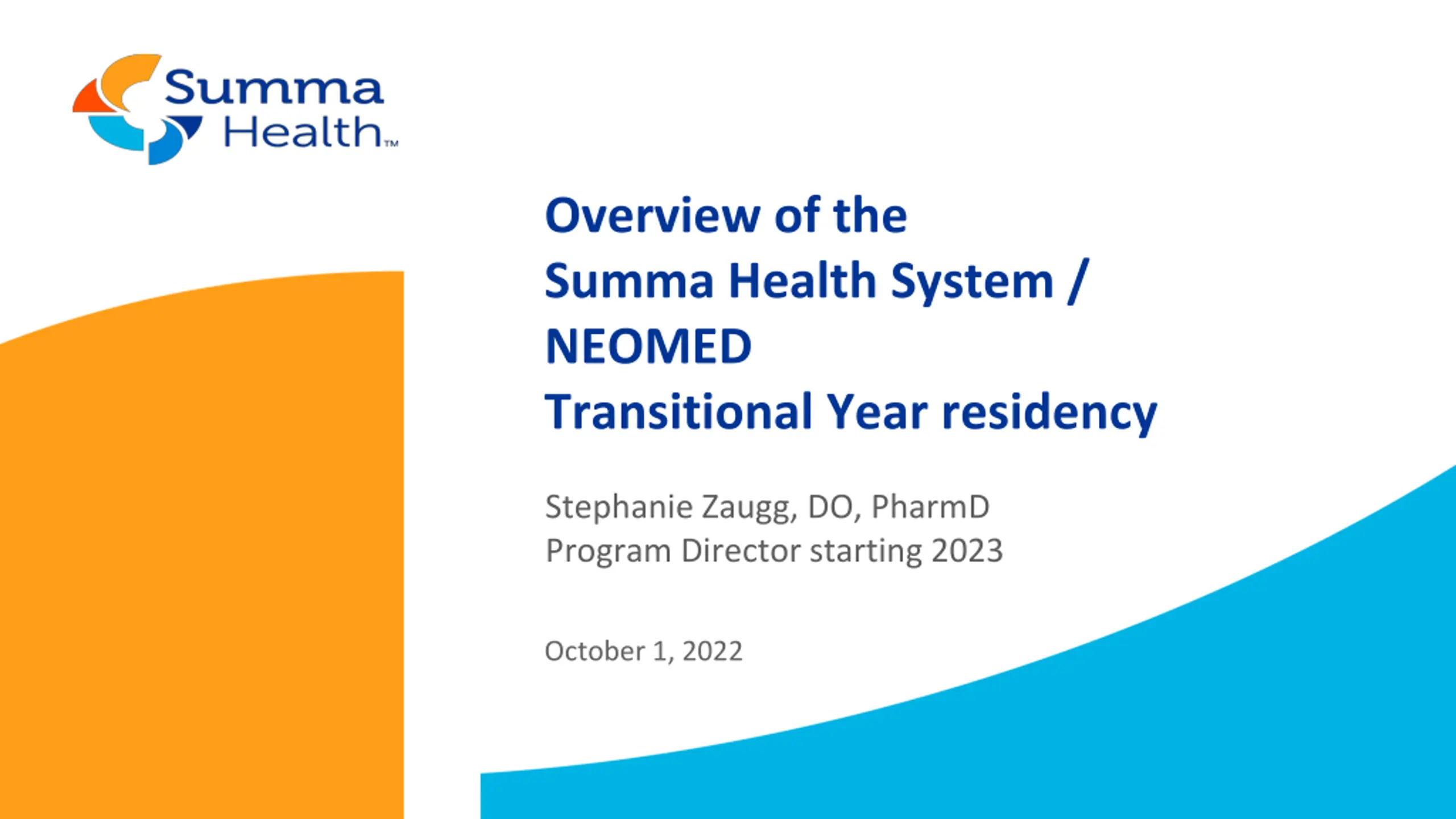 Summa Health™

Overview of the
Summa Health System /
NEOMED
Transitional Year residency

Stephanie Zaugg, DO, PharmD
Program Director starting 2023

October 1, 2022